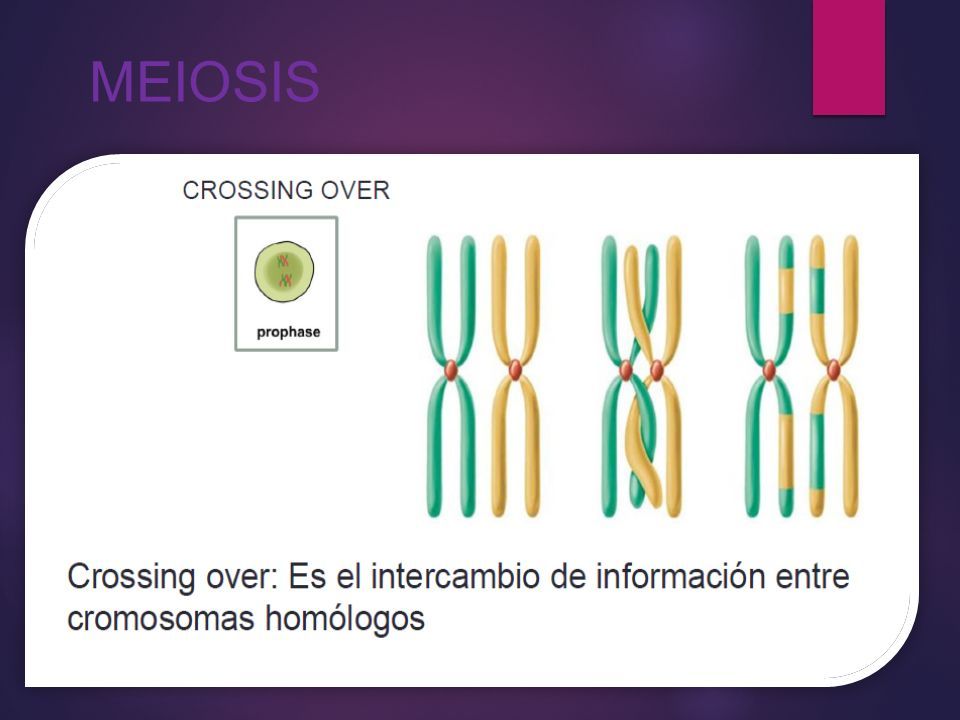 MEIOSIS

CROSSING OVER

prophase

Crossing over: Es el intercambio de información entre cromosomas homólogos